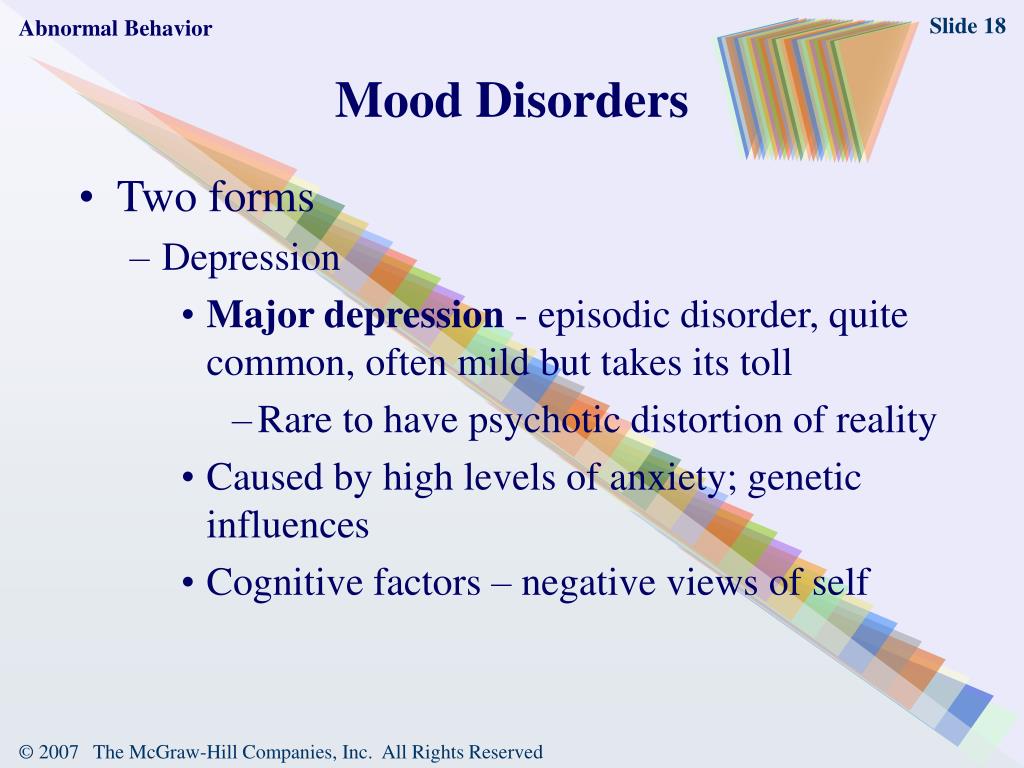 Abnormal Behavior

Slide 18

Mood Disorders

• Two forms
– Depression
• Major depression - episodic disorder, quite common, often mild but takes its toll
– Rare to have psychotic distortion of reality
• Caused by high levels of anxiety; genetic influences
• Cognitive factors – negative views of self

© 2007 The McGraw-Hill Companies, Inc. All Rights Reserved